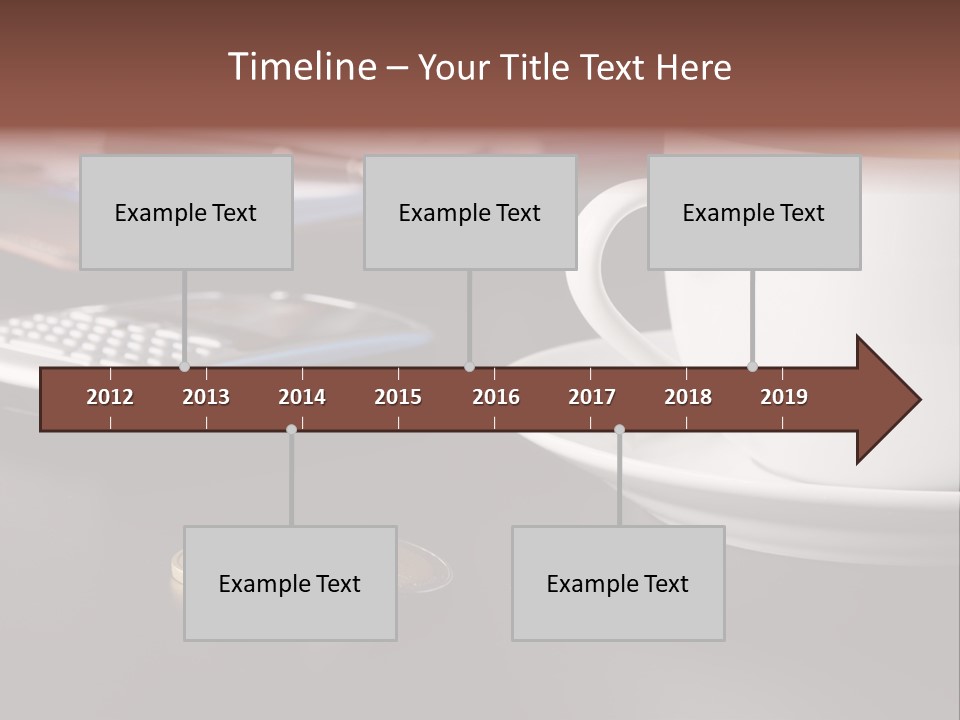 Timeline – Your Title Text Here

Example Text

Example Text

Example Text

2012 2013 2014 2015 2016 2017 2018 2019

Example Text

Example Text